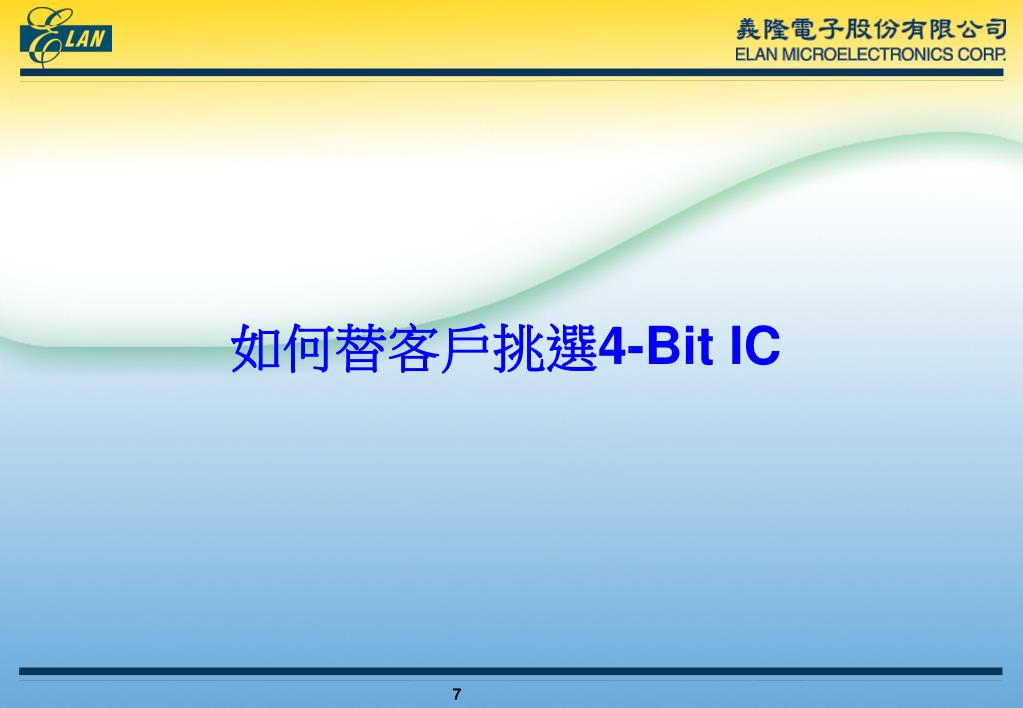 ELAN

義隆電子股份有限公司
ELAN MICROELECTRONICS CORP.

如何替客戶挑選4-Bit IC

7